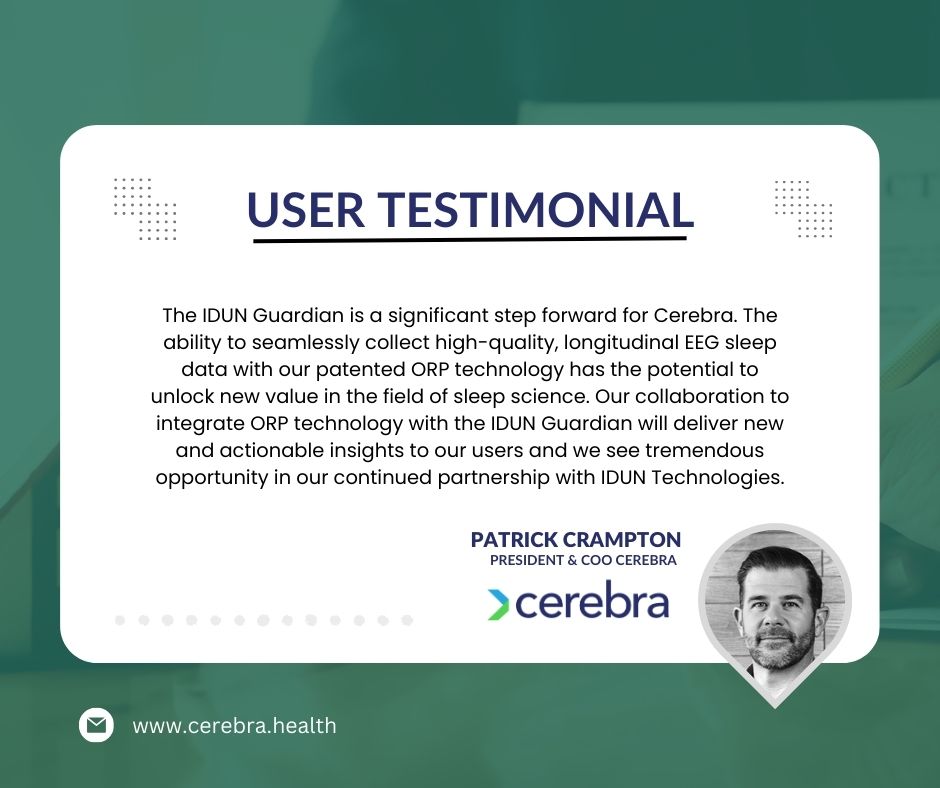 USER TESTIMONIAL

The IDUN Guardian is a significant step forward for Cerebra. The ability to seamlessly collect high-quality, longitudinal EEG sleep data with our patented ORP technology has the potential to unlock new value in the field of sleep science. Our collaboration to integrate ORP technology with the IDUN Guardian will deliver new and actionable insights to our users and we see tremendous opportunity in our continued partnership with IDUN Technologies.

PATRICK CRAMPTON
PRESIDENT & COO CEREBRA

cerebra

www.cerebra.health